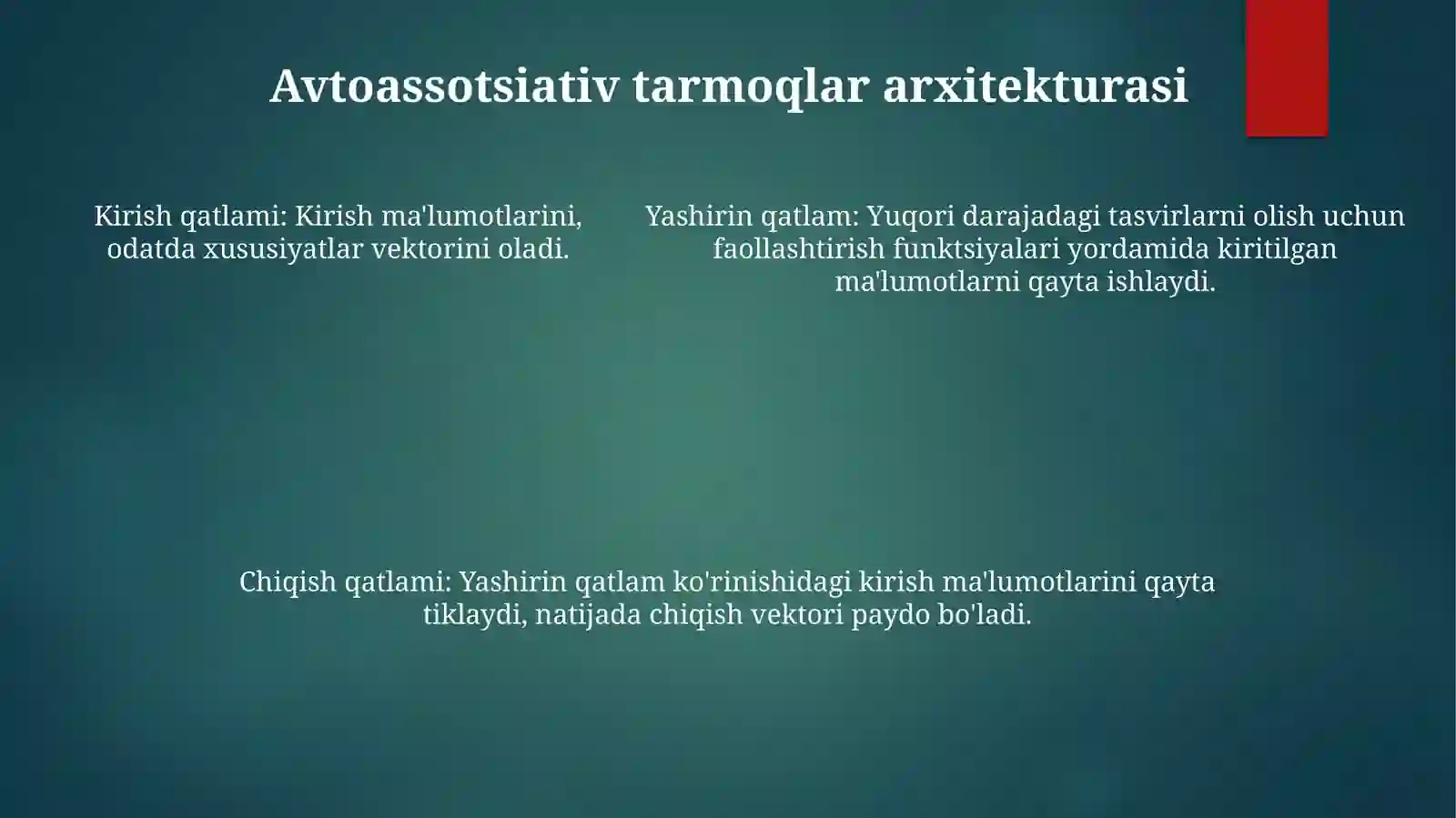 Avtoassotsiativ tarmoqlar arxitekturasi

Kirish qatlami: Kirish ma'lumotlarini, odatda xususiyatlar vektorini oladi.

Yashirin qatlam: Yuqori darajadagi tasvirlarni olish uchun faollashtirish funktsiyalari yordamida kiritilgan ma'lumotlarni qayta ishlaydi.

Chiqish qatlami: Yashirin qatlam ko'rinishidagi kirish ma'lumotlarini qayta tiklaydi, natijada chiqish vektori paydo bo'ladi.